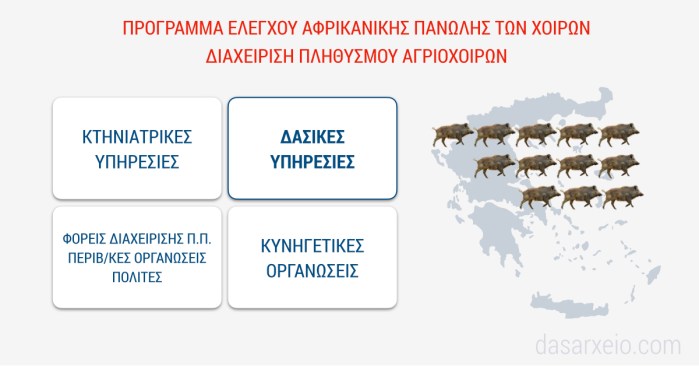 ΠΡΟΓΡΑΜΜΑ ΕΛΕΓΧΟΥ ΑΦΡΙΚΑΝΙΚΗΣ ΠΑΝΩΛΗΣ ΤΩΝ ΧΟΙΡΩΝ
ΔΙΑΧΕΙΡΙΣΗ ΠΛΗΘΥΣΜΟΥ ΑΓΡΙΟΧΟΙΡΩΝ

ΚΤΗΝΙΑΤΡΙΚΕΣ ΥΠΗΡΕΣΙΕΣ

ΔΑΣΙΚΕΣ ΥΠΗΡΕΣΙΕΣ

ΦΟΡΕΙΣ ΔΙΑΧΕΙΡΙΣΗΣ Π.Π.
ΠΕΡΙΒ/ΚΕΣ ΟΡΓΑΝΩΣΕΙΣ
ΠΟΛΙΤΕΣ

ΚΥΝΗΓΕΤΙΚΕΣ ΟΡΓΑΝΩΣΕΙΣ

dasarxeio.com